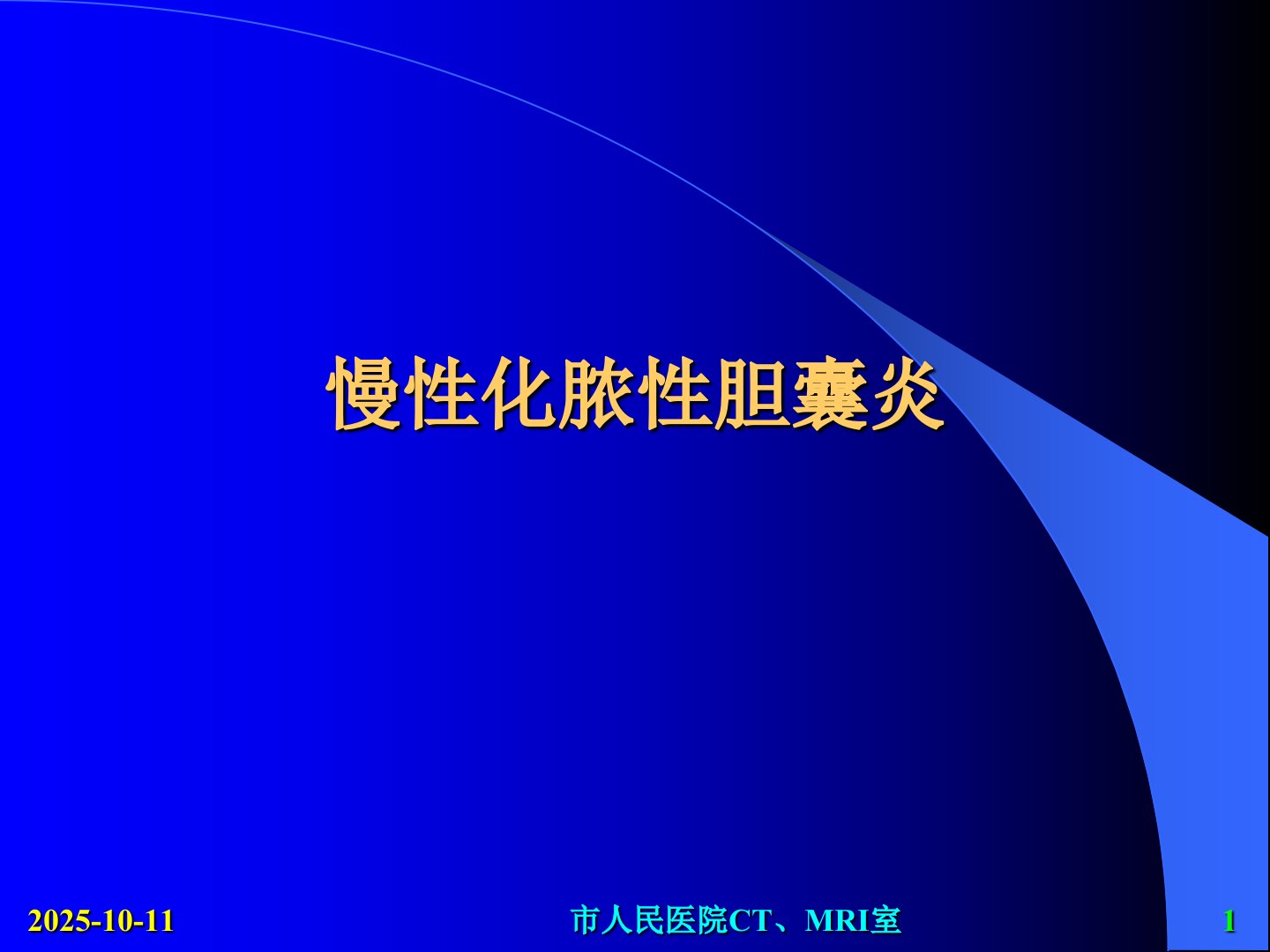 慢性化脓性胆囊炎

2025-10-11

市人民医院CT、MRI室

1